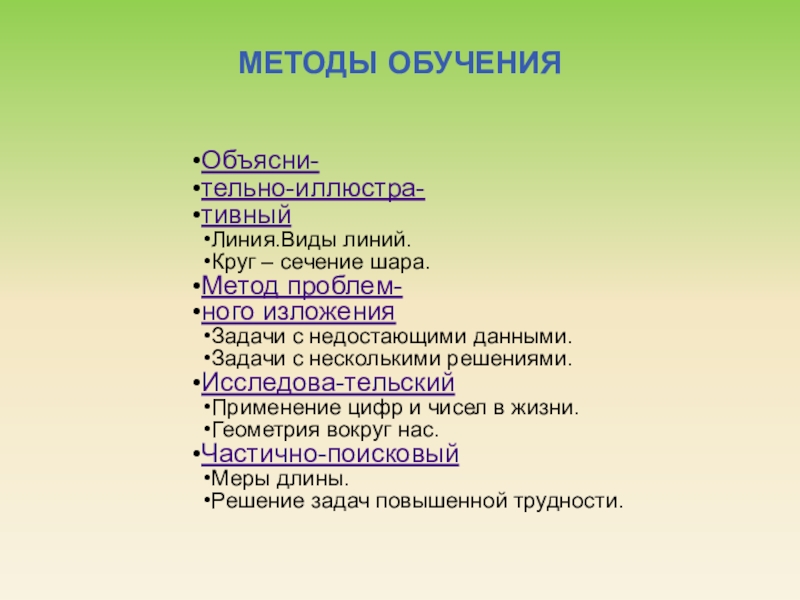 МЕТОДЫ ОБУЧЕНИЯ

•Объясни-
•тельно-иллюстра-
•тивный
•Линия.Виды линий.
•Круг – сечение шара.
•Метод проблем-
•ного изложения
•Задачи с недостающими данными.
•Задачи с несколькими решениями.
•Исследова-тельский
•Применение цифр и чисел в жизни.
•Геометрия вокруг нас.
•Частично-поисковый
•Меры длины.
•Решение задач повышенной трудности.